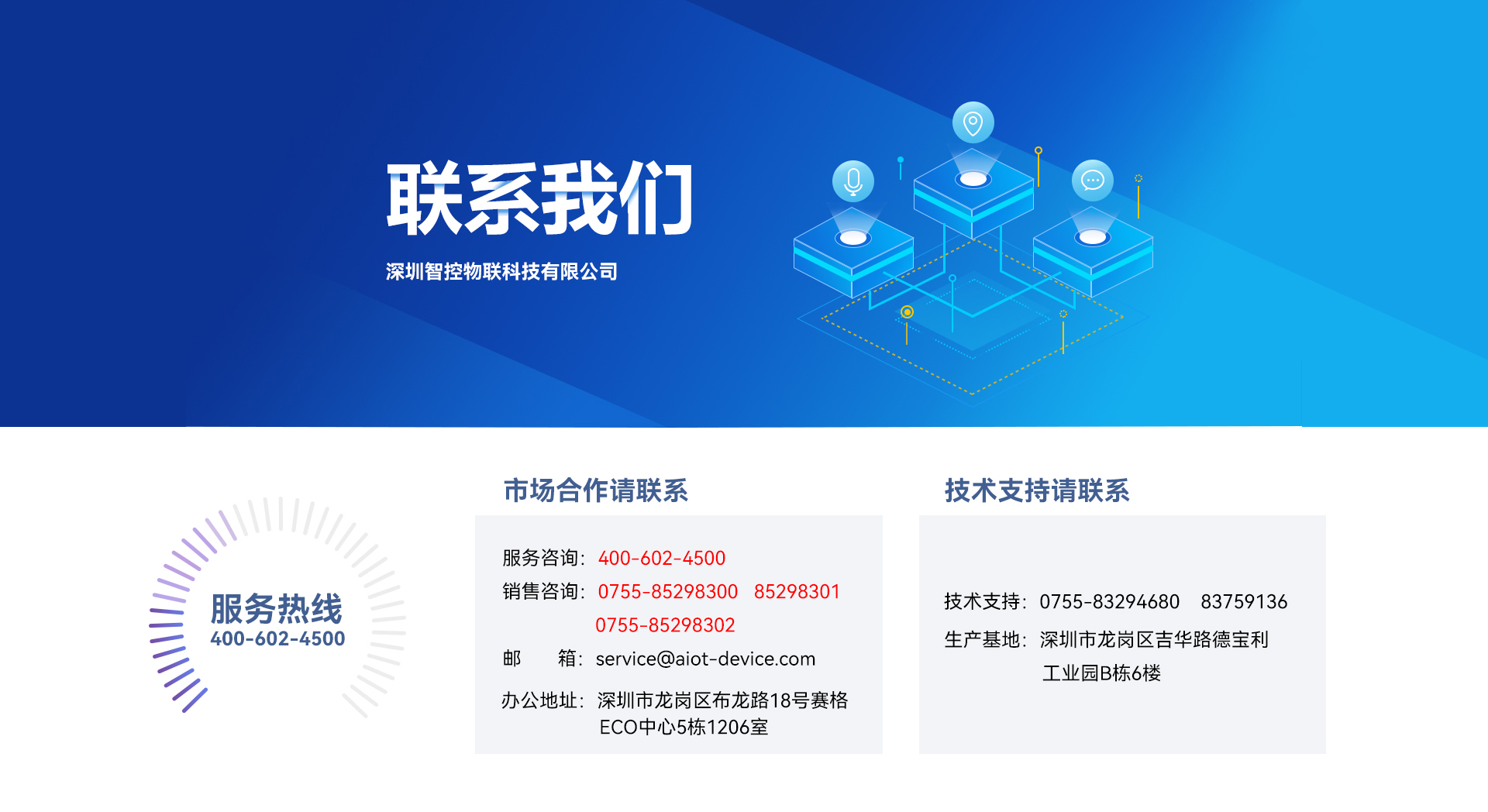 联系我们

深圳智控物联科技有限公司

服务热线
400-602-4500

市场合作请联系

服务咨询：400-602-4500
销售咨询：0755-85298300 85298301
0755-85298302
邮 箱：service@aiot-device.com
办公地址：深圳市龙岗区布龙路18号赛格ECO中心5栋1206室

技术支持请联系

技术支持：0755-83294680 83759136
生产基地：深圳市龙岗区吉华路德宝利工业园B栋6楼